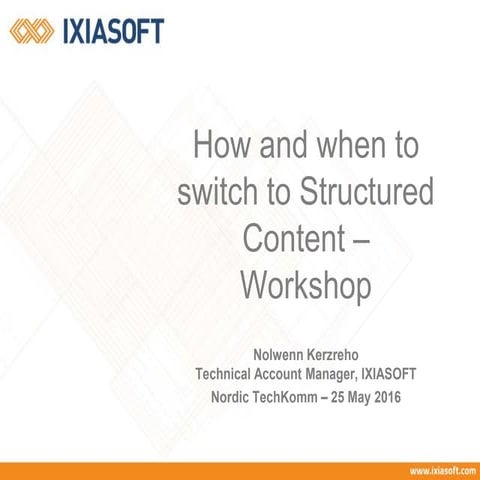 IXIASOFT

How and when to switch to Structured Content – Workshop

Nolwenn Kerzreho
Technical Account Manager, IXIASOFT
Nordic TechKomm – 25 May 2016

www.ixiasoft.com